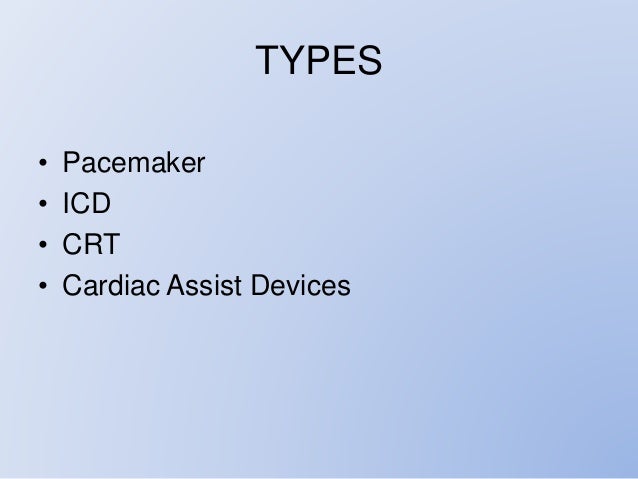 TYPES

• Pacemaker
• ICD
• CRT
• Cardiac Assist Devices